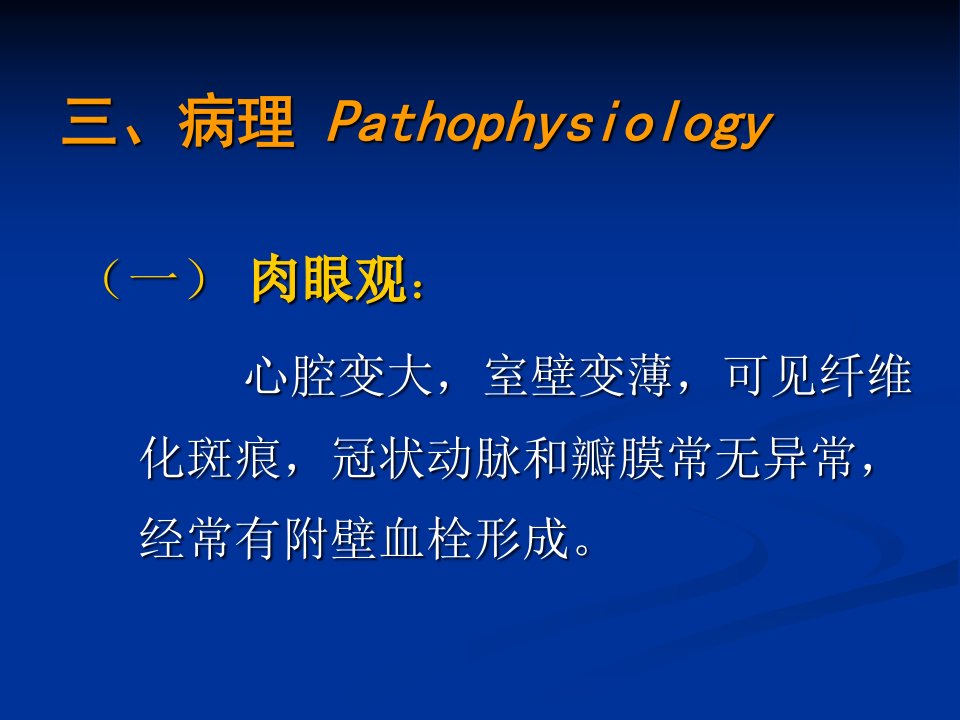 三、病理 Pathophysiology

（一） 肉眼观：

心腔变大，室壁变薄，可见纤维化斑痕，冠状动脉和瓣膜常无异常，经常有附壁血栓形成。